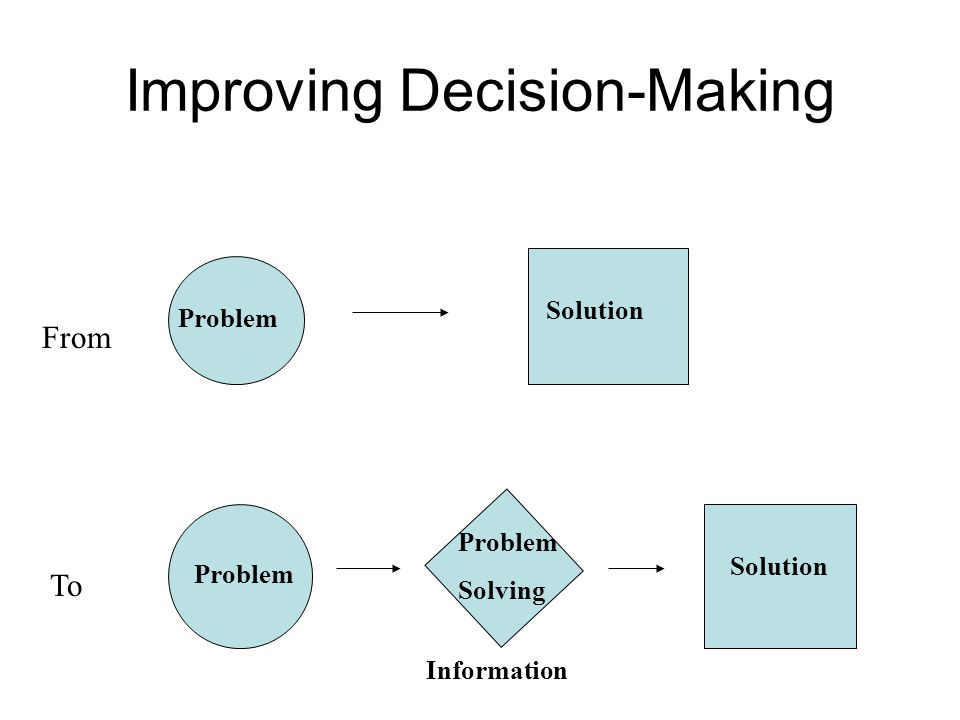 Improving Decision-Making

From

Problem

Solution

To

Problem

Problem Solving

Information

Solution